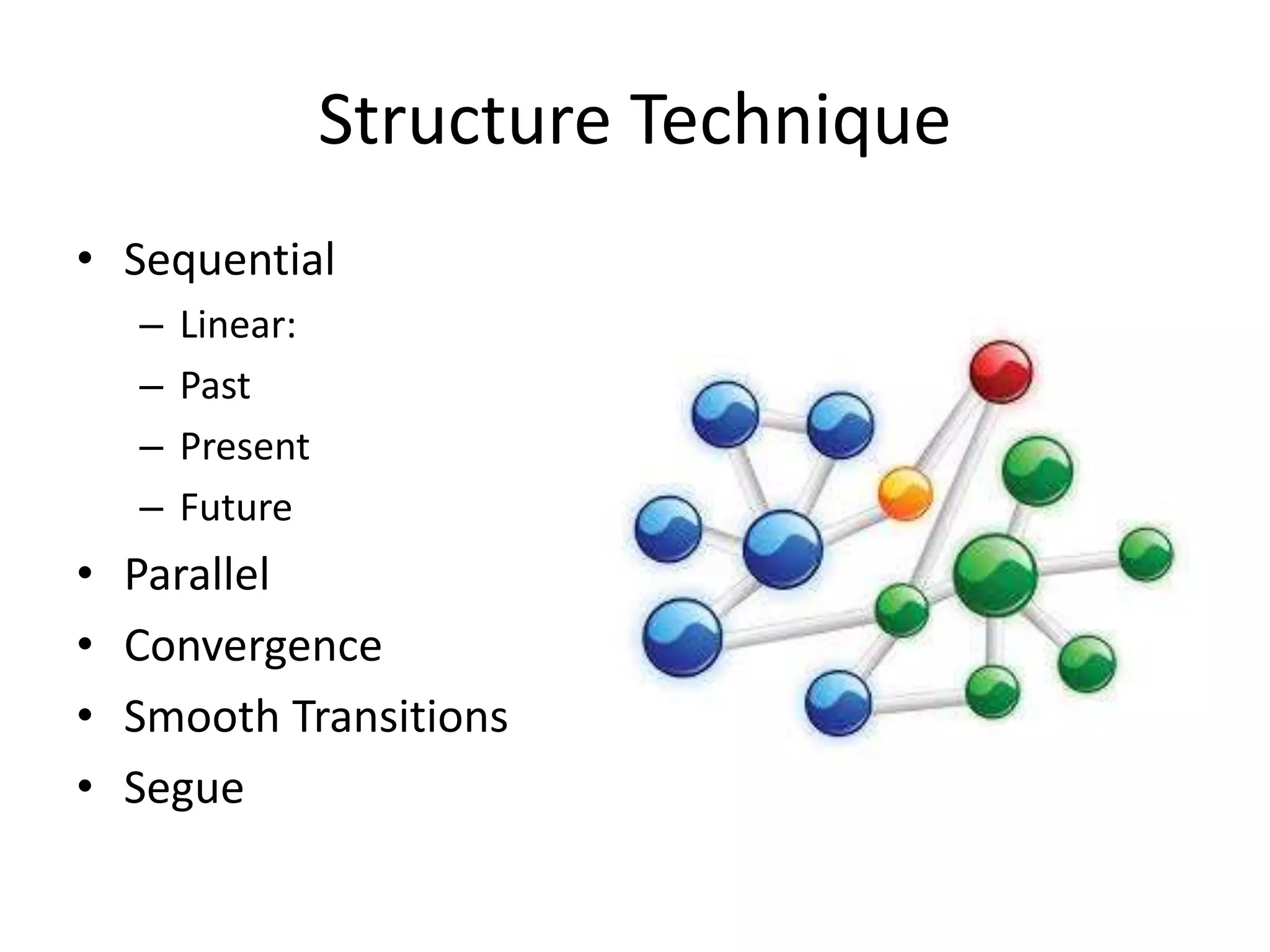 Structure Technique

• Sequential
– Linear:
– Past
– Present
– Future
• Parallel
• Convergence
• Smooth Transitions
• Segue